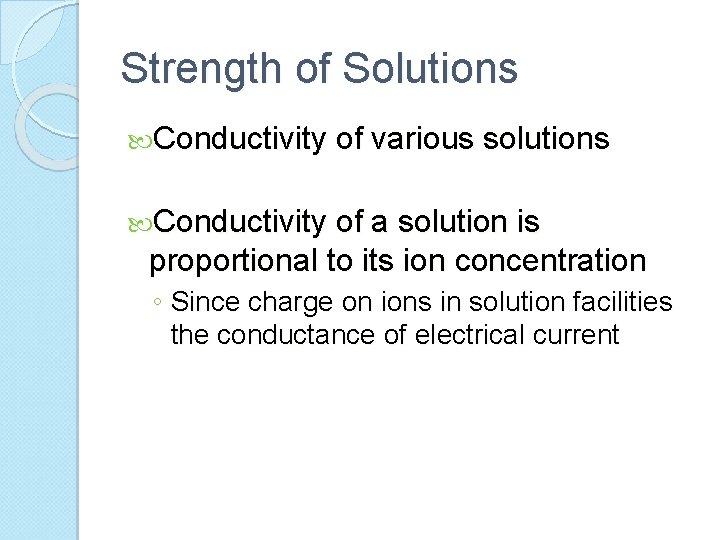 Strength of Solutions

Conductivity of various solutions

Conductivity of a solution is proportional to its ion concentration

◦ Since charge on ions in solution facilities the conductance of electrical current